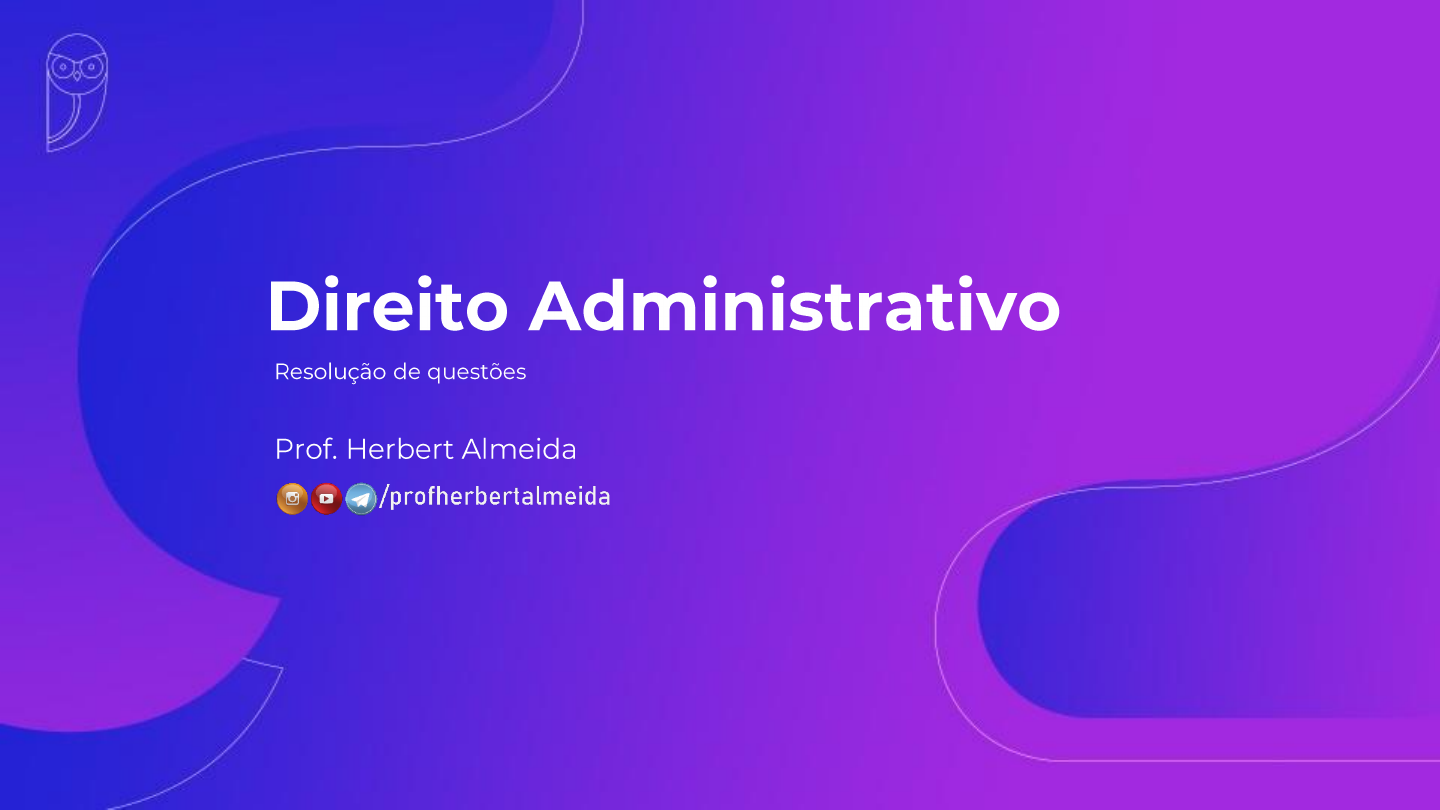 Direito Administrativo

Resolução de questões

Prof. Herbert Almeida

/profherbertalmeida